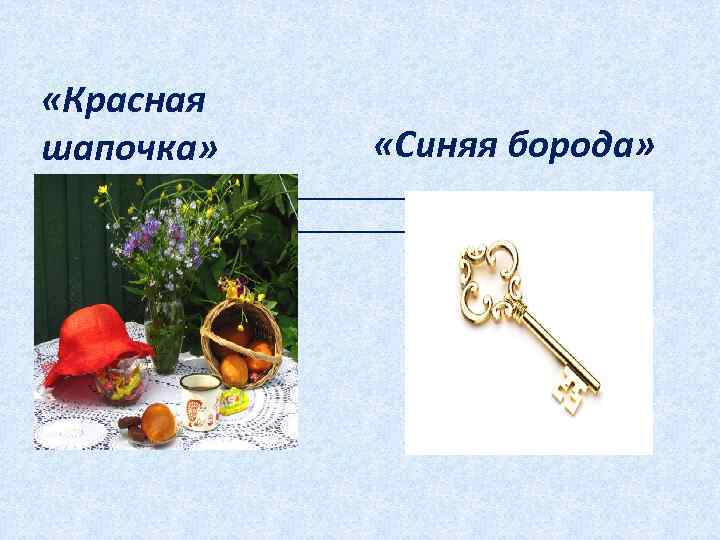 «Красная шапочка»

«Синяя борода»